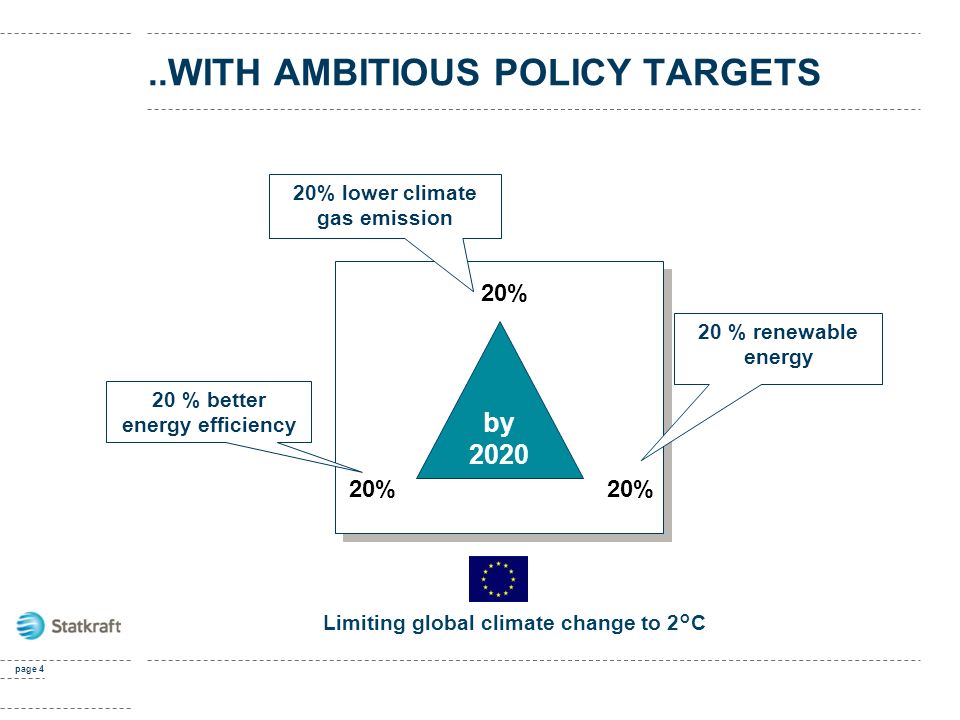 ..WITH AMBITIOUS POLICY TARGETS

20% lower climate gas emission

20%

20 % renewable energy

20 % better energy efficiency

by 2020

20%

20%

Limiting global climate change to 2°C

Statkraft

page 4